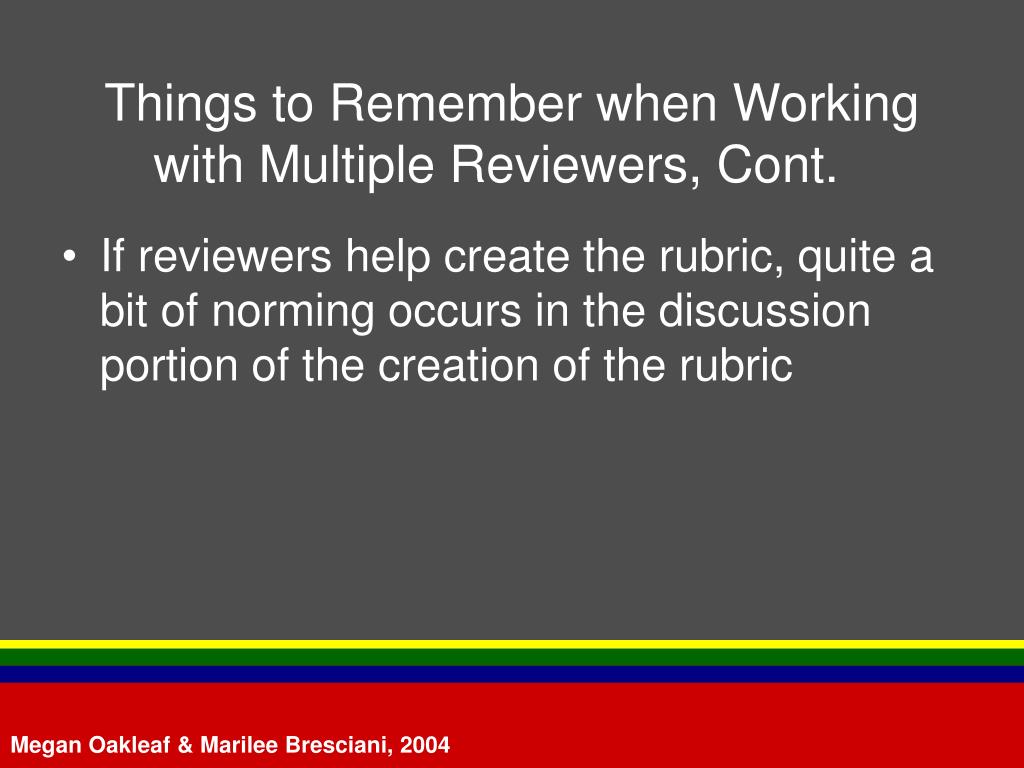 Things to Remember when Working with Multiple Reviewers, Cont.

• If reviewers help create the rubric, quite a bit of norming occurs in the discussion portion of the creation of the rubric

Megan Oakleaf & Marilee Bresciani, 2004